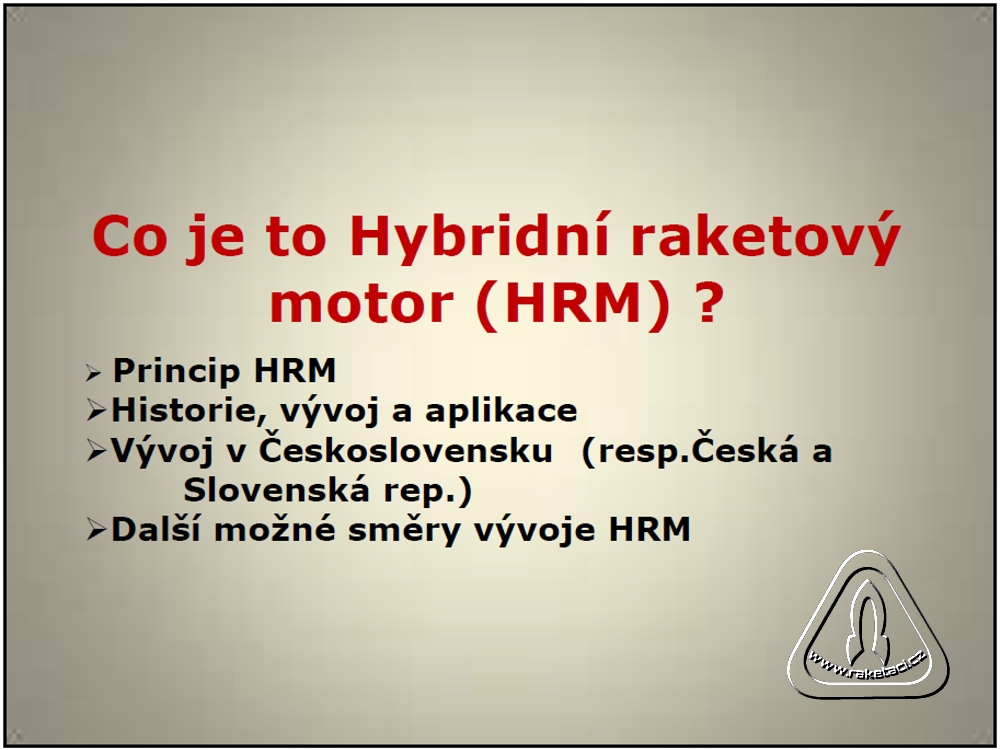 Co je to Hybridní raketový motor (HRM) ?

➢ Princip HRM
➢Historie, vývoj a aplikace
➢Vývoj v Československu (resp.Česká a Slovenská rep.)
➢Další možné směry vývoje HRM

www.raketaci.cz